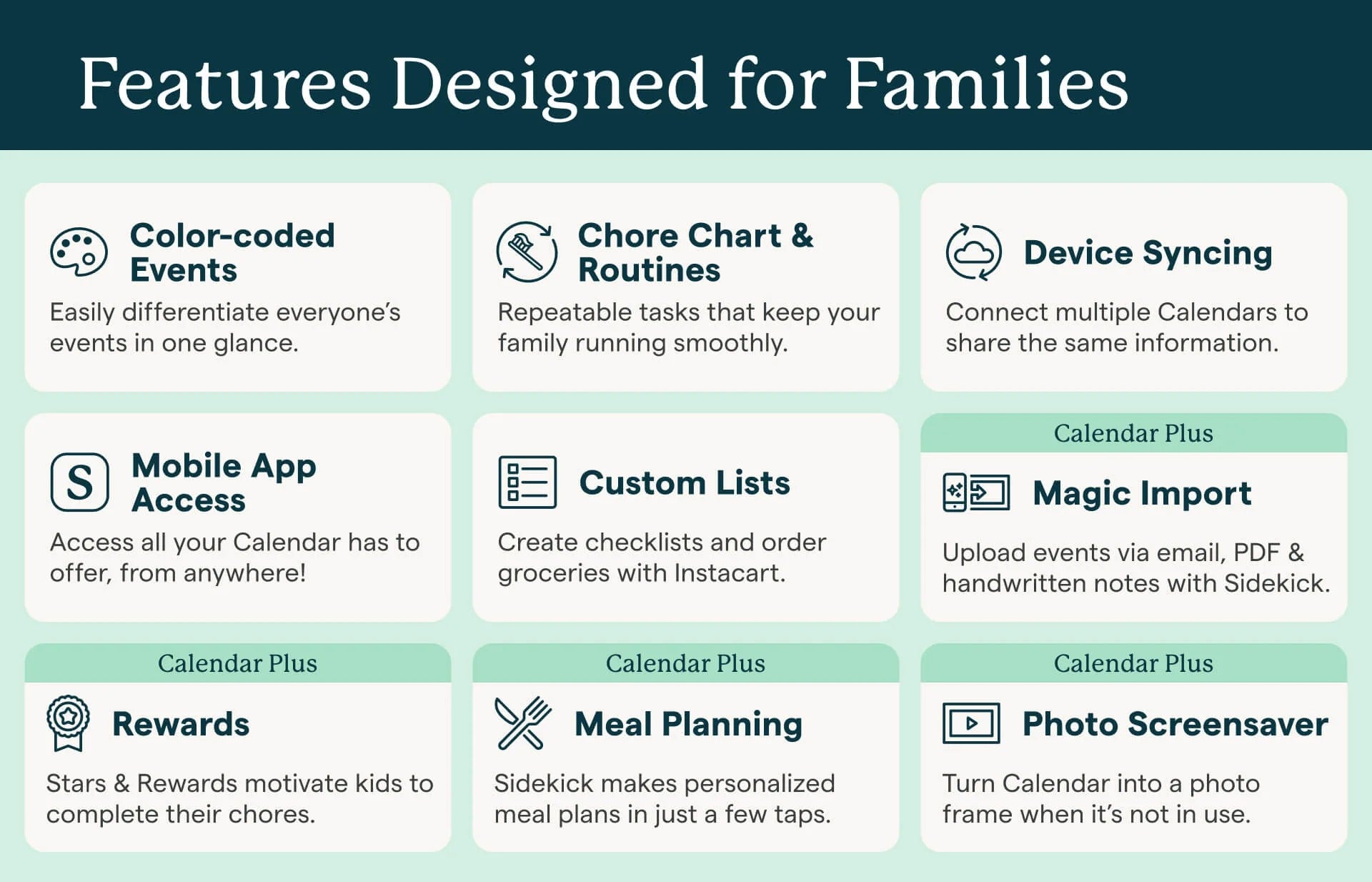 Features Designed for Families

Color-coded Events

Easily differentiate everyone's events in one glance.

Chore Chart & Routines

Repeatable tasks that keep your family running smoothly.

Device Syncing

Connect multiple Calendars to share the same information.

S

Mobile App Access

Access all your Calendar has to offer, from anywhere!

Custom Lists

Create checklists and order groceries with Instacart.

Calendar Plus

Magic Import

Upload events via email, PDF & handwritten notes with Sidekick.

Calendar Plus

Rewards

Stars & Rewards motivate kids to complete their chores.

Calendar Plus

Meal Planning

Sidekick makes personalized meal plans in just a few taps.

Calendar Plus

Photo Screensaver

Turn Calendar into a photo frame when it's not in use.